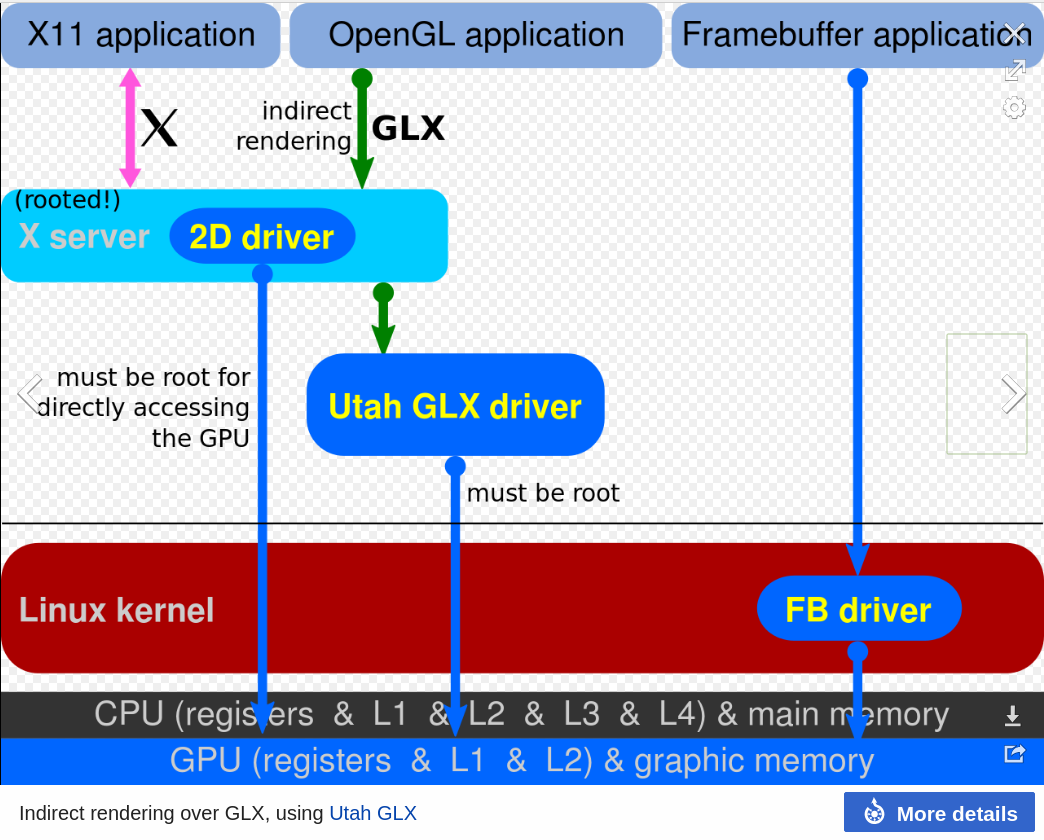 X11 application

OpenGL application

Framebuffer application

X

indirect rendering

GLX

(rooted!)

X server

2D driver

must be root for directly accessing the GPU

Utah GLX driver

must be root

Linux kernel

FB driver

CPU (registers & L1 & L2 & L3 & L4) & main memory

GPU (registers & L1 & L2) & graphic memory

Indirect rendering over GLX, using Utah GLX

More details